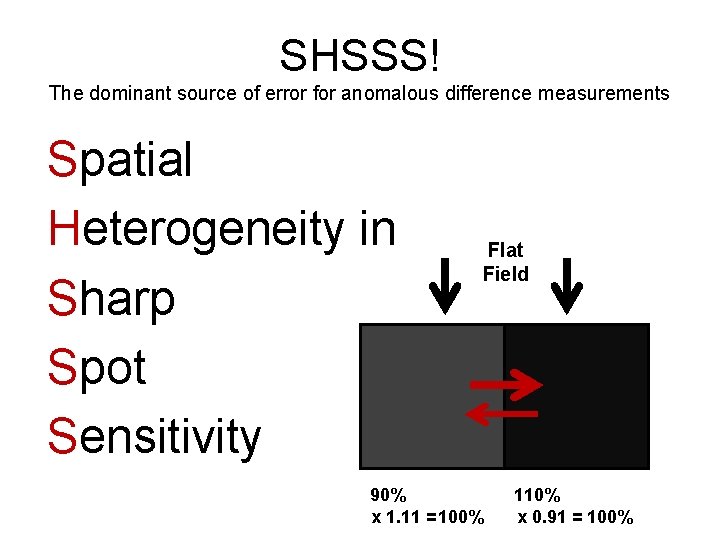 SHSSS!

The dominant source of error for anomalous difference measurements

Spatial
Heterogeneity in
Sharp
Spot
Sensitivity

Flat Field

90%
x 1.11 =100%

110%
x 0.91 = 100%